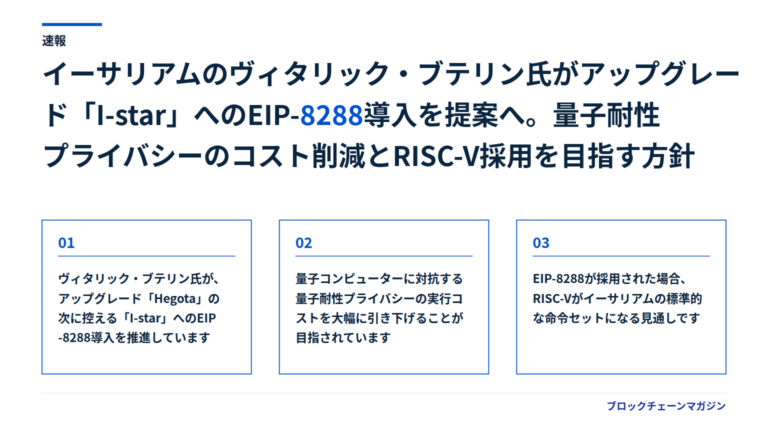 速報

イーサリアムのヴィタリック・ブテリン氏がアップグレード「I-star」へのEIP-8288導入を提案へ。量子耐性プライバシーのコスト削減とRISC-V採用を目指す方針

01

ヴィタリック・ブテリン氏が、アップグレード「Hegota」の次に控える「I-star」へのEIP-8288導入を推進しています

02

量子コンピューターに対抗する量子耐性プライバシーの実行コストを大幅に引き下げることが目指されています

03

EIP-8288が採用された場合、RISC-Vがイーサリアムの標準的な命令セットになる見通しです

ブロックチェーンマガジン